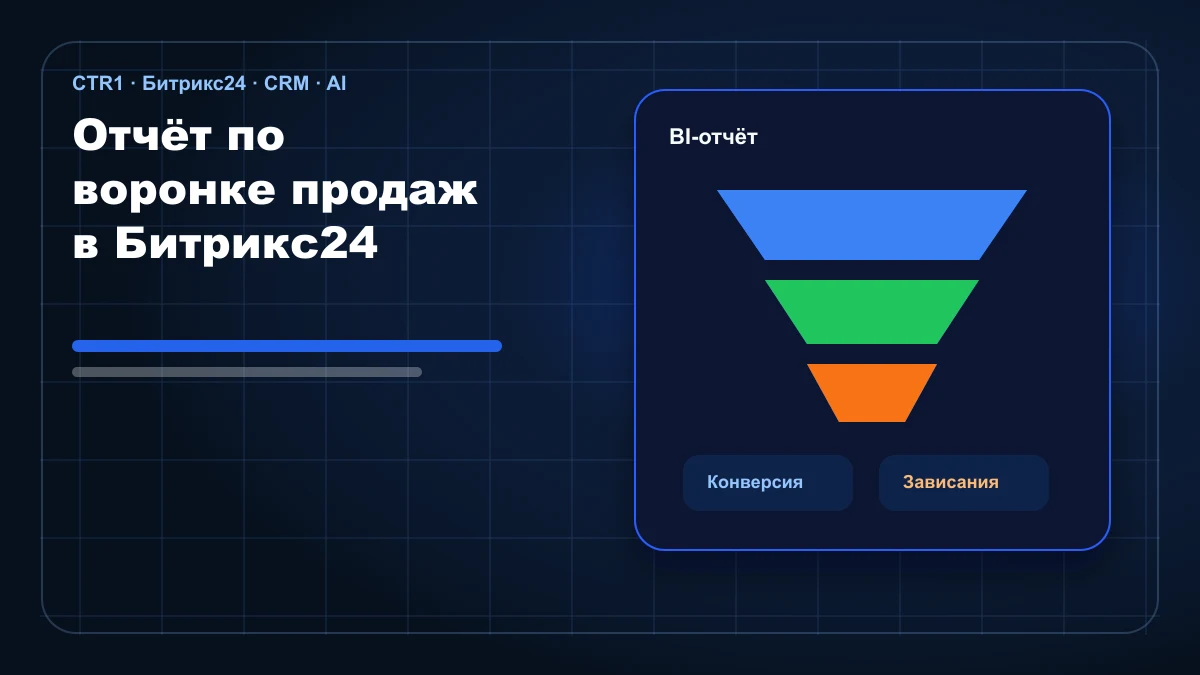 CTR1 · Битрикс24 · CRM · AI

Отчёт по воронке продаж в Битрикс24

BI-отчёт

Конверсия

Зависания